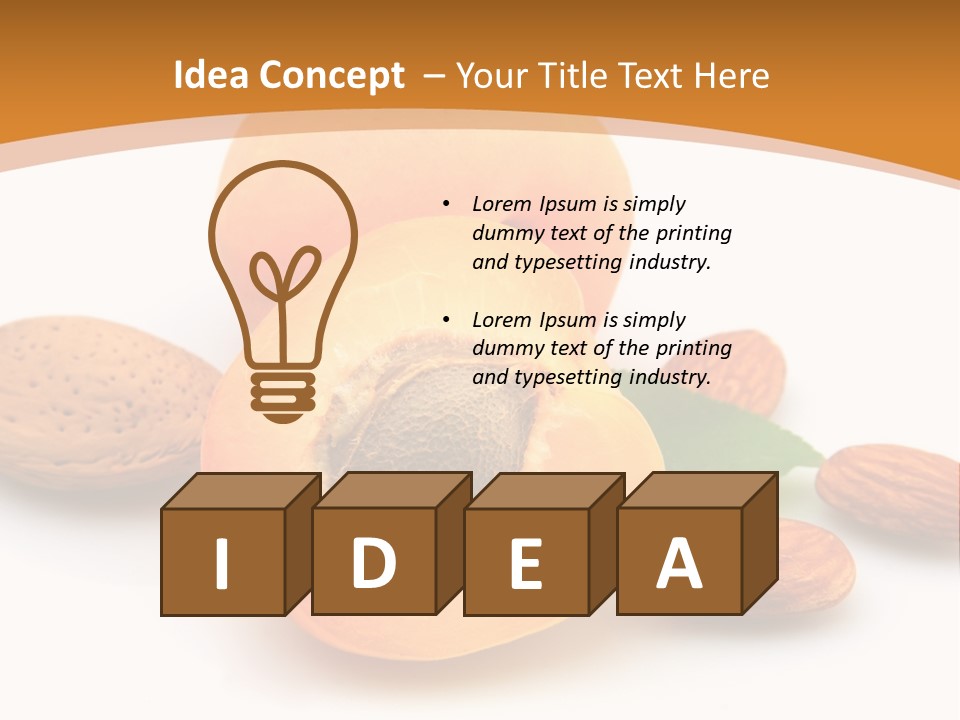 Idea Concept – Your Title Text Here

• Lorem Ipsum is simply dummy text of the printing and typesetting industry.

• Lorem Ipsum is simply dummy text of the printing and typesetting industry.

I D E A